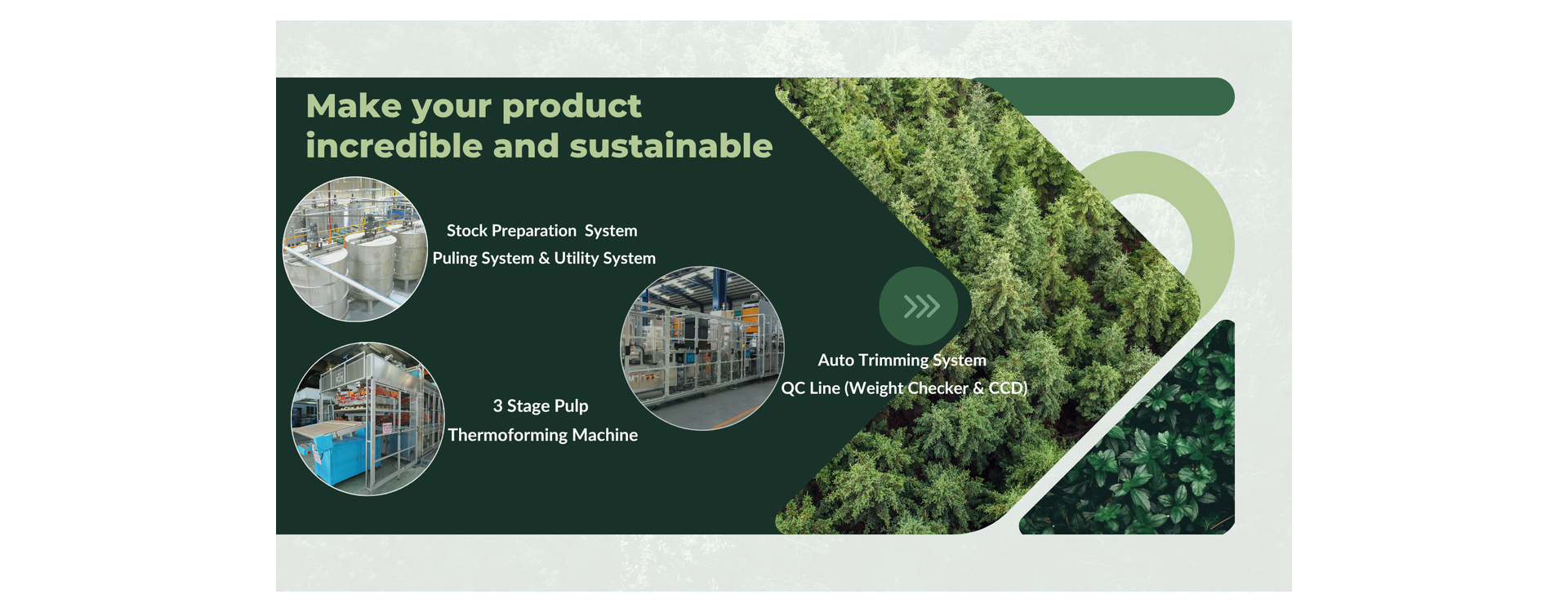 Make your product incredible and sustainable

Stock Preparation System
Puling System & Utility System

3 Stage Pulp
Thermoforming Machine

Auto Trimming System
QC Line (Weight Checker & CCD)